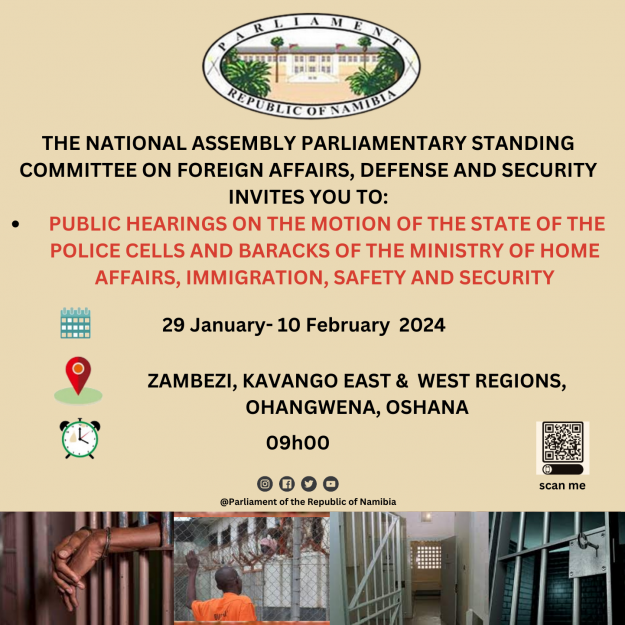 PARLIAMENT
REPUBLIC OF NAMIBIA

THE NATIONAL ASSEMBLY PARLIAMENTARY STANDING COMMITTEE ON FOREIGN AFFAIRS, DEFENSE AND SECURITY INVITES YOU TO:

• PUBLIC HEARINGS ON THE MOTION OF THE STATE OF THE POLICE CELLS AND BARACKS OF THE MINISTRY OF HOME AFFAIRS, IMMIGRATION, SAFETY AND SECURITY

29 January- 10 February 2024

ZAMBEZI, KAVANGO EAST & WEST REGIONS, OHANGWENA, OSHANA

09h00

scan me

@Parliament of the Republic of Namibia